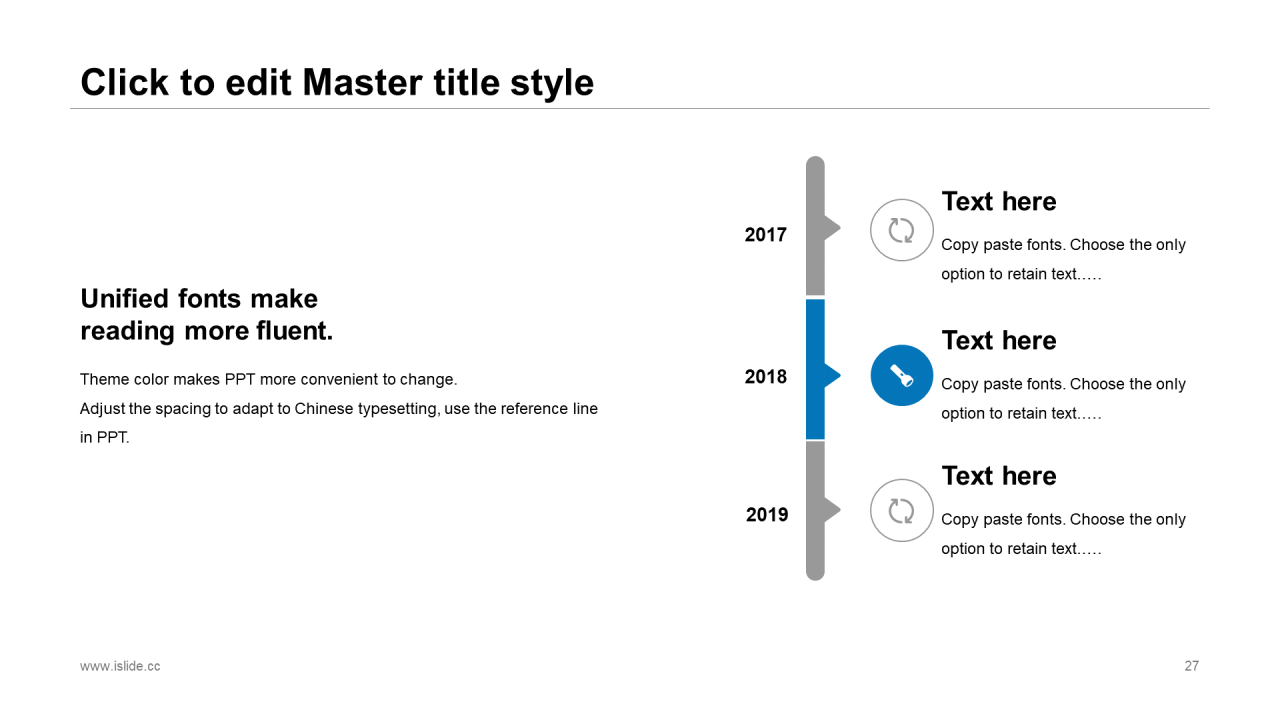 Click to edit Master title style

Unified fonts make reading more fluent.

Theme color makes PPT more convenient to change.
Adjust the spacing to adapt to Chinese typesetting, use the reference line in PPT.

2017

Text here

Copy paste fonts. Choose the only option to retain text.….

2018

Text here

Copy paste fonts. Choose the only option to retain text.….

2019

Text here

Copy paste fonts. Choose the only option to retain text.….

www.islide.cc

27